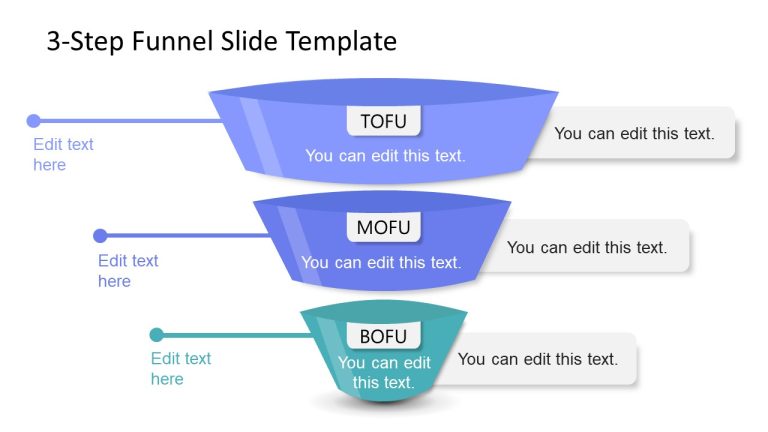 3-Step Funnel Slide Template

Edit text here

TOFU

You can edit this text.

You can edit this text.

Edit text here

MOFU

You can edit this text.

You can edit this text.

Edit text here

BOFU

You can edit this text.

You can edit this text.